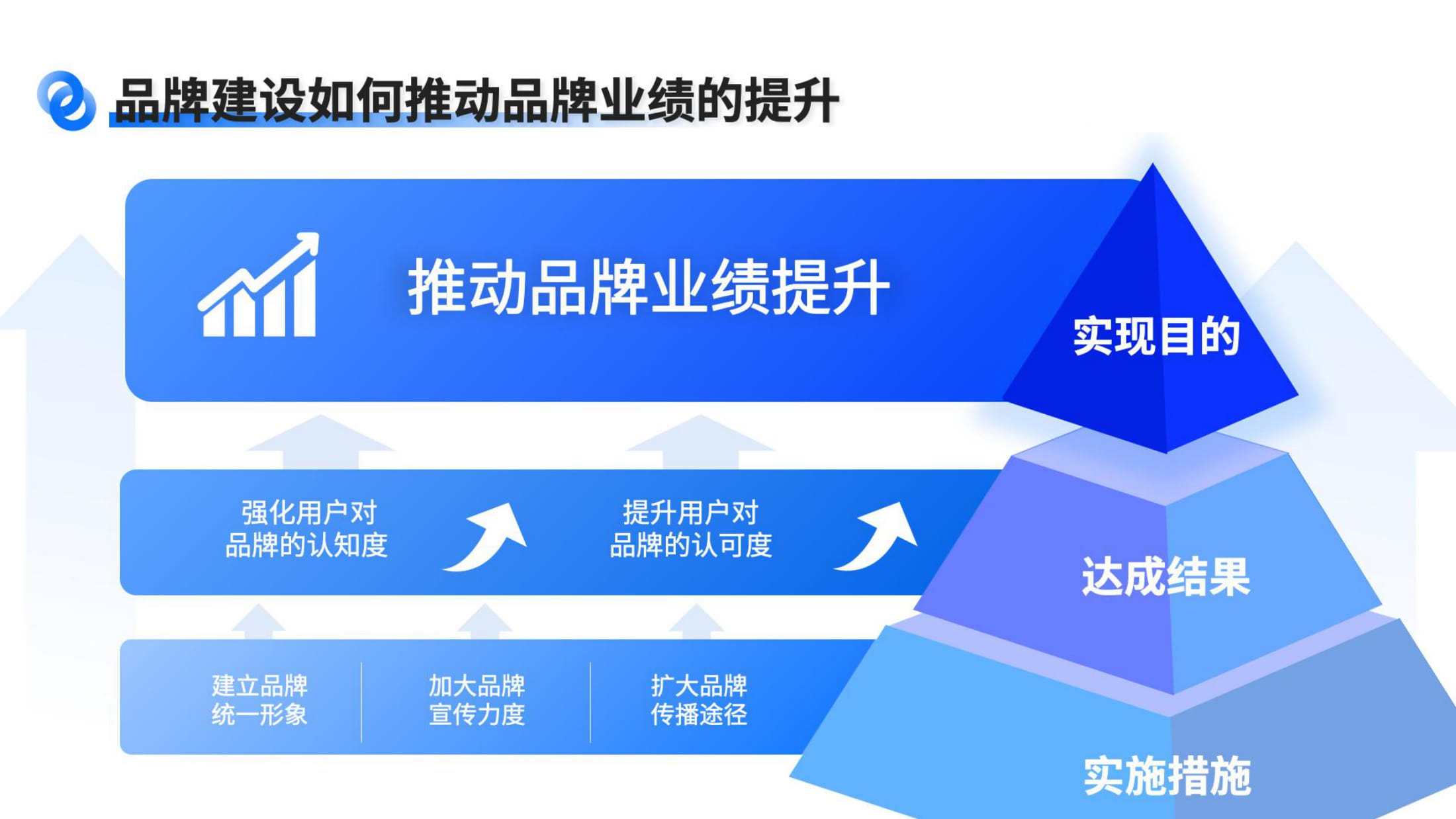 品牌建设如何推动品牌业绩的提升

推动品牌业绩提升

实现目的

强化用户对品牌的认知度

提升用户对品牌的认可度

达成结果

建立品牌统一形象

加大品牌宣传力度

扩大品牌传播途径

实施措施